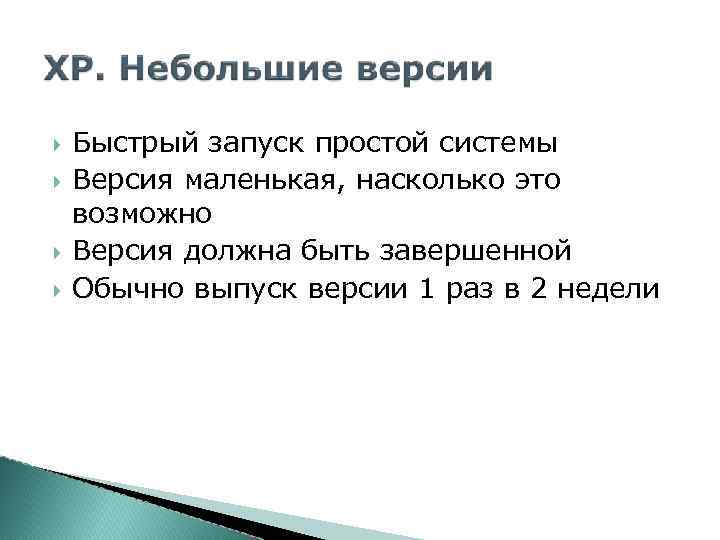 XP. Небольшие версии

Быстрый запуск простой системы

Версия маленькая, насколько это возможно

Версия должна быть завершенной

Обычно выпуск версии 1 раз в 2 недели